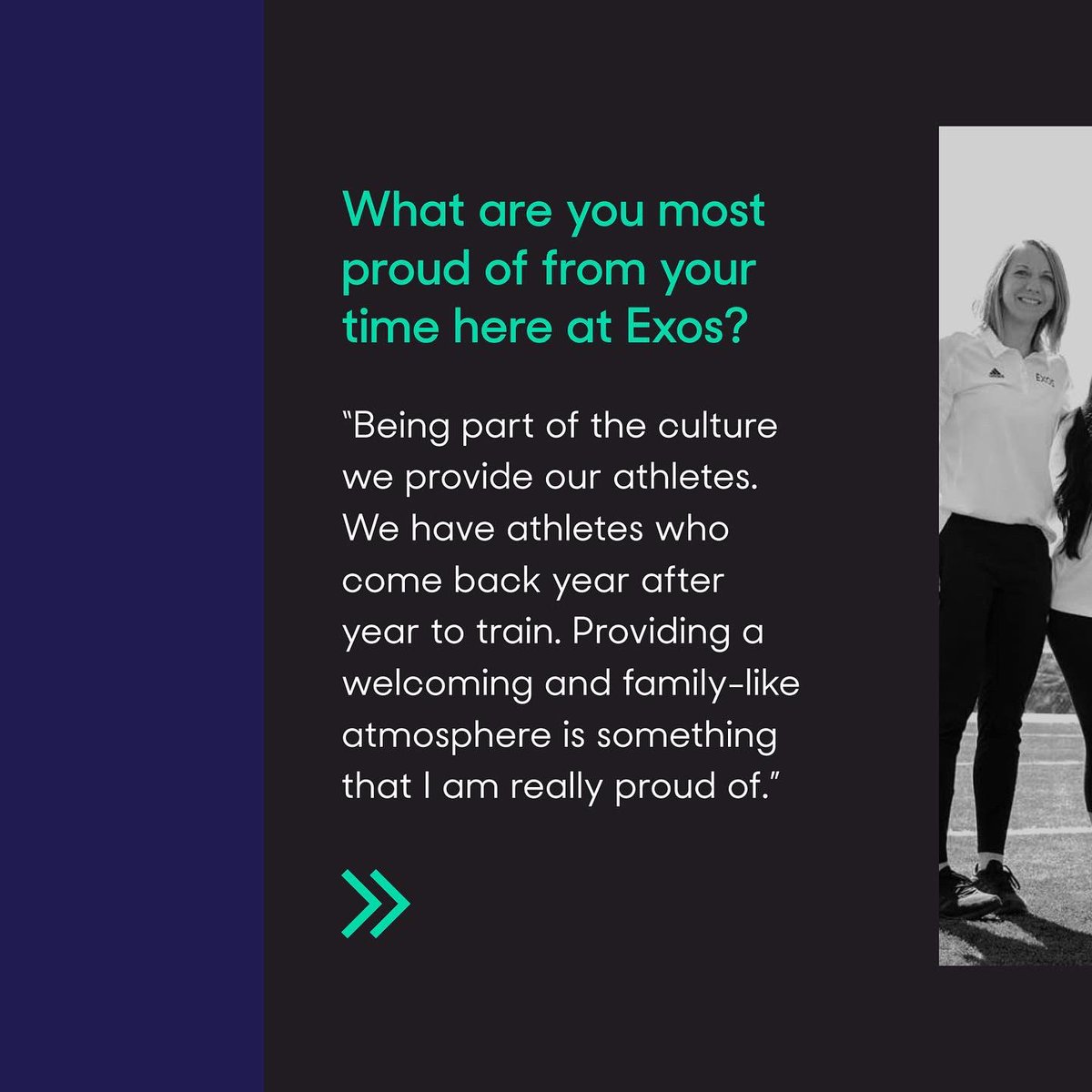 What are you most proud of from your time here at Exos?

"Being part of the culture we provide our athletes. We have athletes who come back year after year to train. Providing a welcoming and family-like atmosphere is something that I am really proud of."

Exos